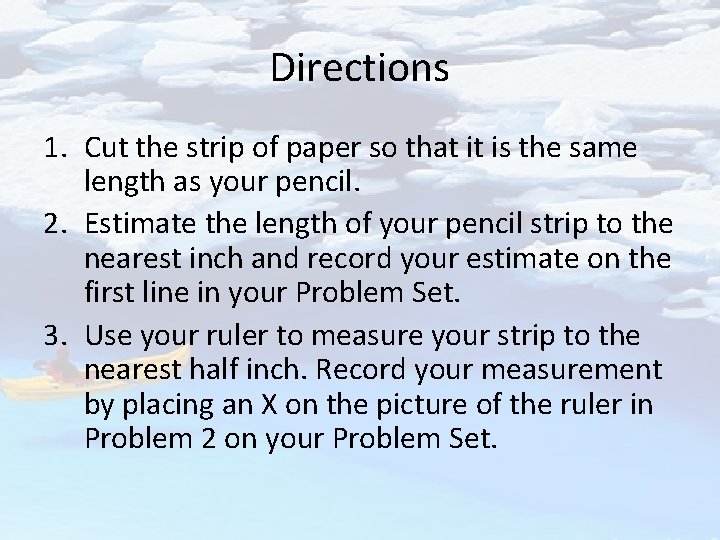 Directions

1. Cut the strip of paper so that it is the same length as your pencil.
2. Estimate the length of your pencil strip to the nearest inch and record your estimate on the first line in your Problem Set.
3. Use your ruler to measure your strip to the nearest half inch. Record your measurement by placing an X on the picture of the ruler in Problem 2 on your Problem Set.